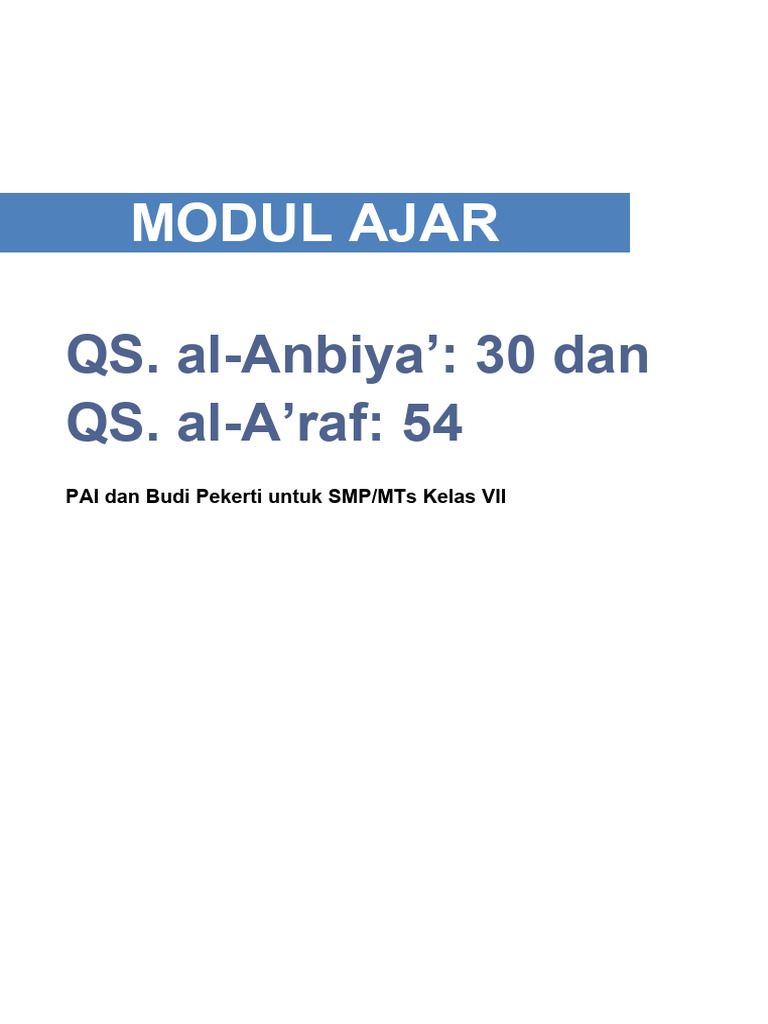 MODUL AJAR

QS. al-Anbiya’: 30 dan QS. al-A’raf: 54

PAI dan Budi Pekerti untuk SMP/MTs Kelas VII